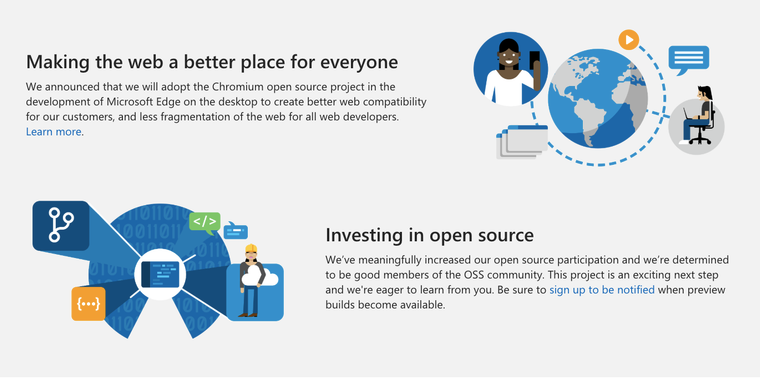 Making the web a better place for everyone

We announced that we will adopt the Chromium open source project in the development of Microsoft Edge on the desktop to create better web compatibility for our customers, and less fragmentation of the web for all web developers. Learn more.

</>

{...}

Investing in open source

We've meaningfully increased our open source participation and we're determined to be good members of the OSS community. This project is an exciting next step and we're eager to learn from you. Be sure to sign up to be notified when preview builds become available.